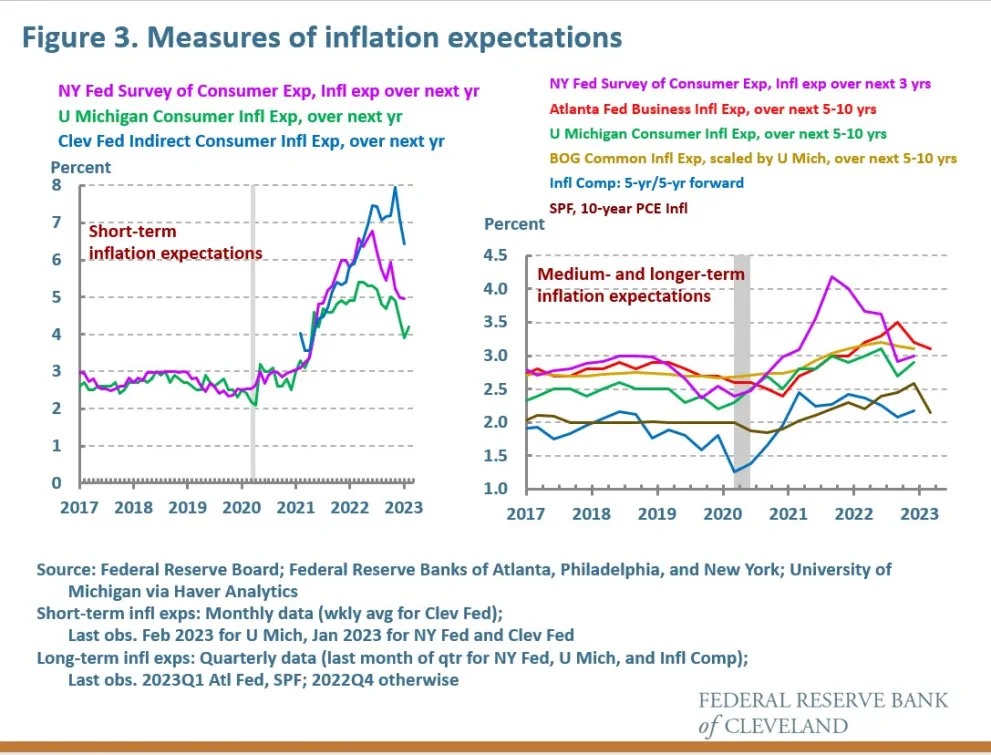 Figure 3. Measures of inflation expectations

NY Fed Survey of Consumer Exp, Infl exp over next yr
U Michigan Consumer Infl Exp, over next yr
Clev Fed Indirect Consumer Infl Exp, over next yr

Percent
8
7
6
5
4
3
2
1
0

Short-term inflation expectations

2017 2018 2019 2020 2021 2022 2023

NY Fed Survey of Consumer Exp, Infl exp over next 3 yrs
Atlanta Fed Business Infl Exp, over next 5-10 yrs
U Michigan Consumer Infl Exp, over next 5-10 yrs
BOG Common Infl Exp, scaled by U Mich, over next 5-10 yrs
Infl Comp: 5-yr/5-yr forward
SPF, 10-year PCE Infl

Percent
4.5
4.0
3.5
3.0
2.5
2.0
1.5
1.0

Medium- and longer-term inflation expectations

2017 2018 2019 2020 2021 2022 2023

Source: Federal Reserve Board; Federal Reserve Banks of Atlanta, Philadelphia, and New York; University of Michigan via Haver Analytics
Short-term infl exps: Monthly data (wkly avg for Clev Fed);
Last obs. Feb 2023 for U Mich, Jan 2023 for NY Fed and Clev Fed
Long-term infl exps: Quarterly data (last month of qtr for NY Fed, U Mich, and Infl Comp);
Last obs. 2023Q1 Atl Fed, SPF; 2022Q4 otherwise

FEDERAL RESERVE BANK of CLEVELAND